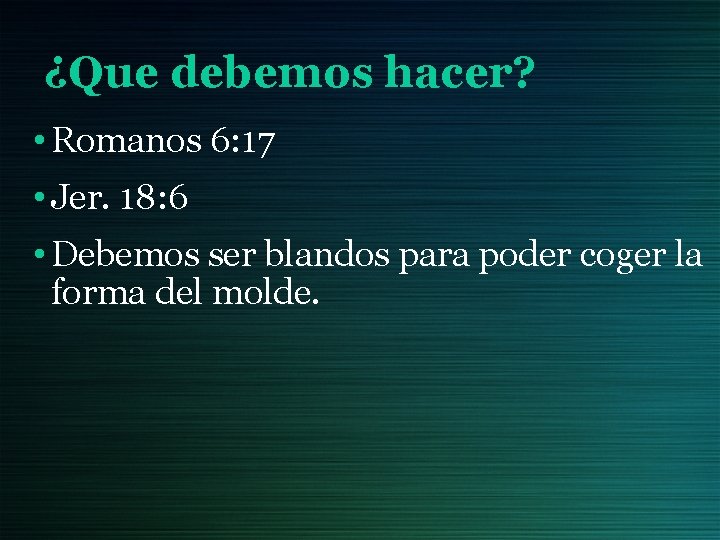 ¿Que debemos hacer?

• Romanos 6:17
• Jer. 18:6
• Debemos ser blandos para poder coger la forma del molde.